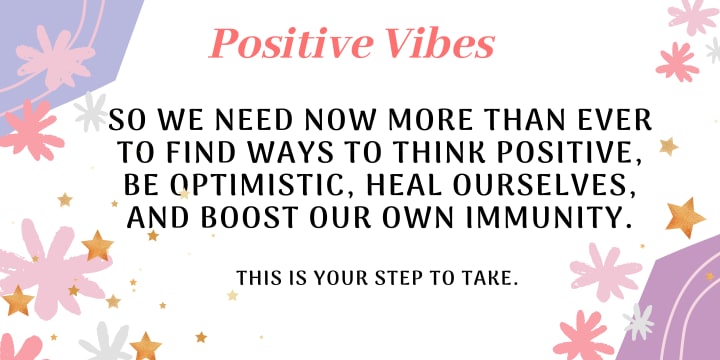 Positive Vibes

SO WE NEED NOW MORE THAN EVER TO FIND WAYS TO THINK POSITIVE, BE OPTIMISTIC, HEAL OURSELVES, AND BOOST OUR OWN IMMUNITY.

THIS IS YOUR STEP TO TAKE.